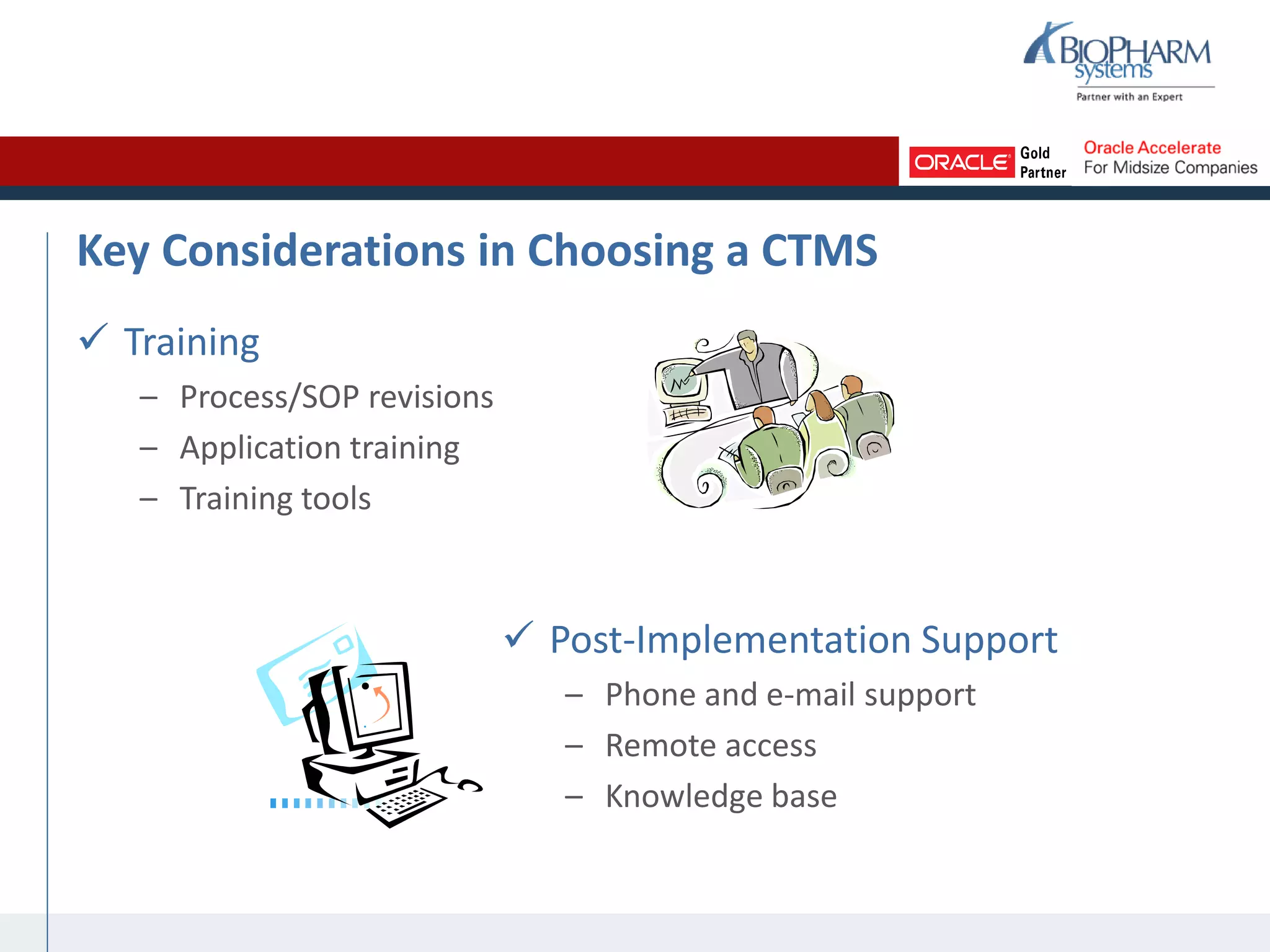 BIOPHARM systems
Partner with an Expert

ORACLE Gold Partner
Oracle Accelerate
For Midsize Companies

Key Considerations in Choosing a CTMS

✓ Training
– Process/SOP revisions
– Application training
– Training tools

✓ Post-Implementation Support
– Phone and e-mail support
– Remote access
– Knowledge base